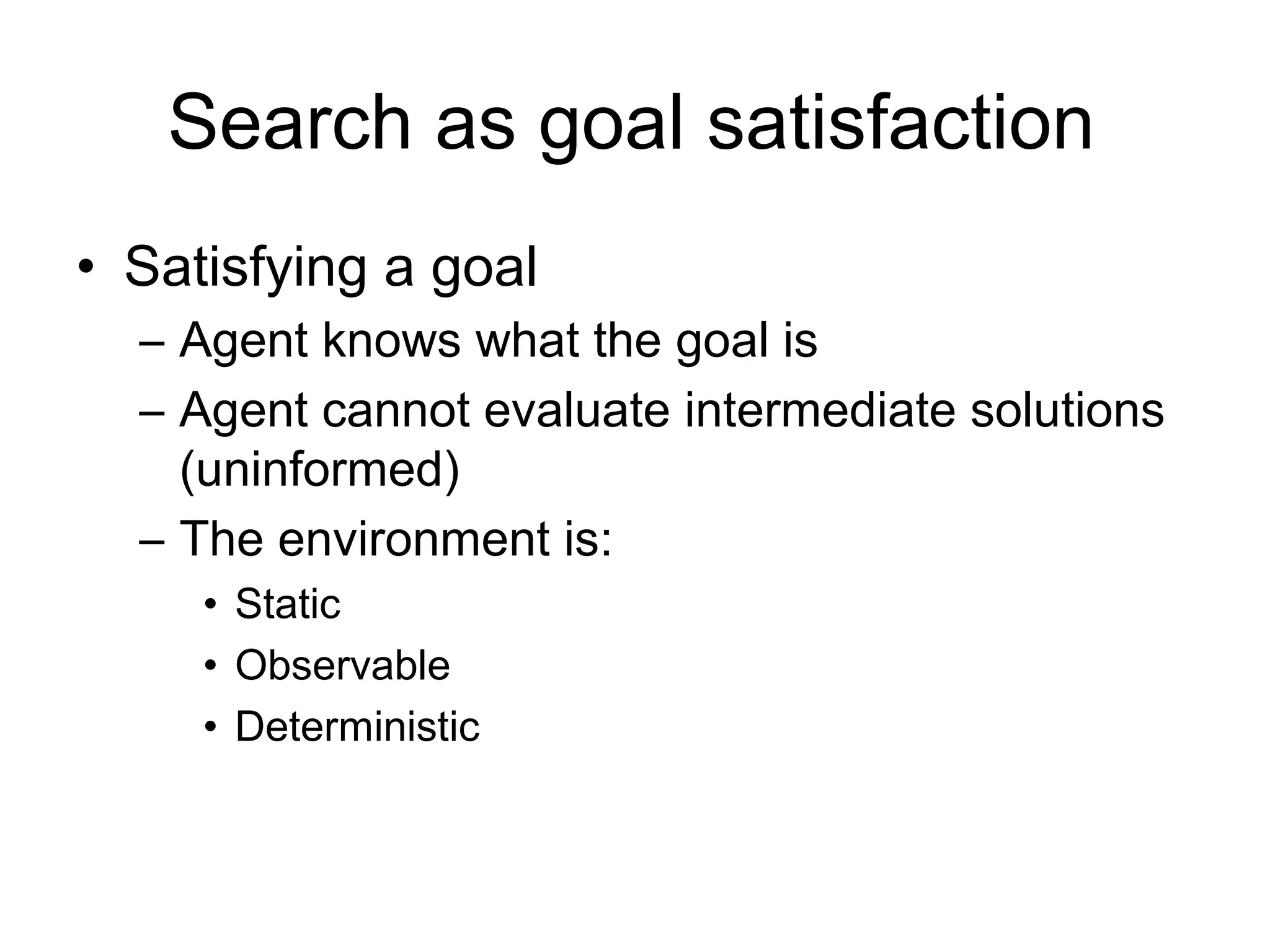 Search as goal satisfaction

• Satisfying a goal
  – Agent knows what the goal is
  – Agent cannot evaluate intermediate solutions (uninformed)
  – The environment is:
    • Static
    • Observable
    • Deterministic